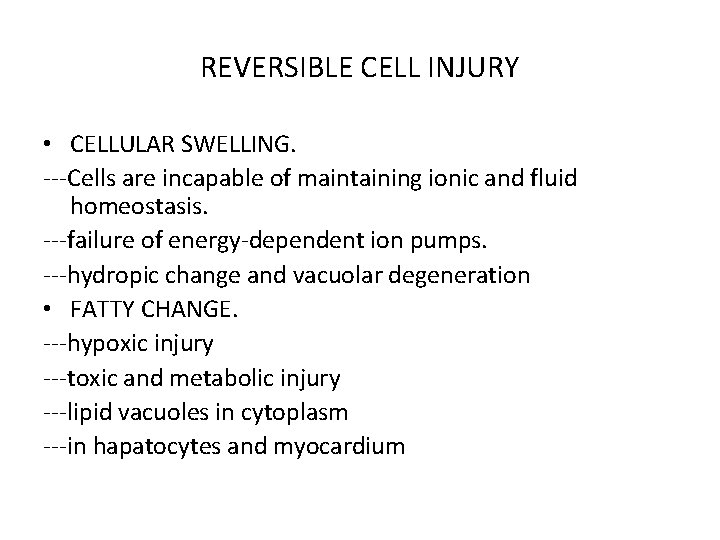 REVERSIBLE CELL INJURY

• CELLULAR SWELLING.
---Cells are incapable of maintaining ionic and fluid homeostasis.
---failure of energy-dependent ion pumps.
---hydropic change and vacuolar degeneration
• FATTY CHANGE.
---hypoxic injury
---toxic and metabolic injury
---lipid vacuoles in cytoplasm
---in hapatocytes and myocardium